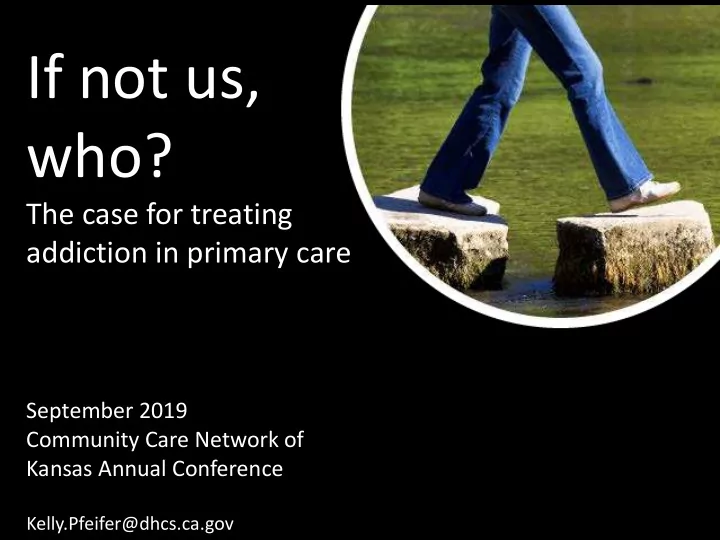 If not us, who?

The case for treating addiction in primary care

September 2019
Community Care Network of Kansas Annual Conference

Kelly.Pfeifer@dhcs.ca.gov